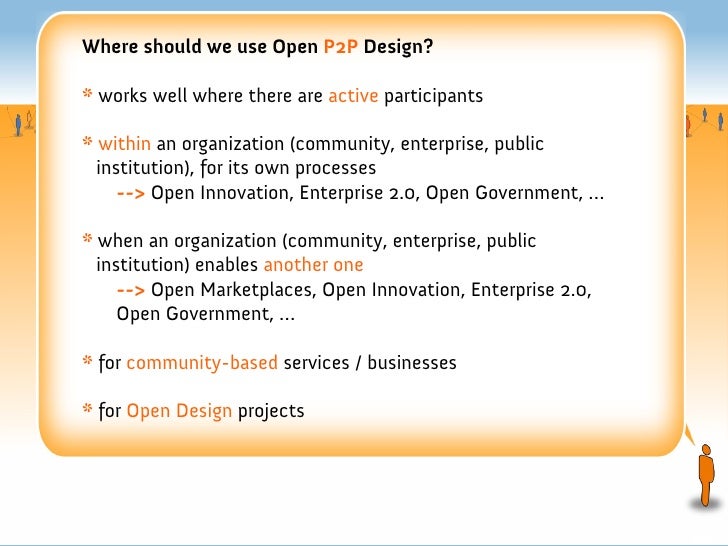 Where should we use Open P2P Design?

* works well where there are active participants

* within an organization (community, enterprise, public institution), for its own processes
--> Open Innovation, Enterprise 2.0, Open Government, ...

* when an organization (community, enterprise, public institution) enables another one
--> Open Marketplaces, Open Innovation, Enterprise 2.0, Open Government, ...

* for community-based services / businesses

* for Open Design projects